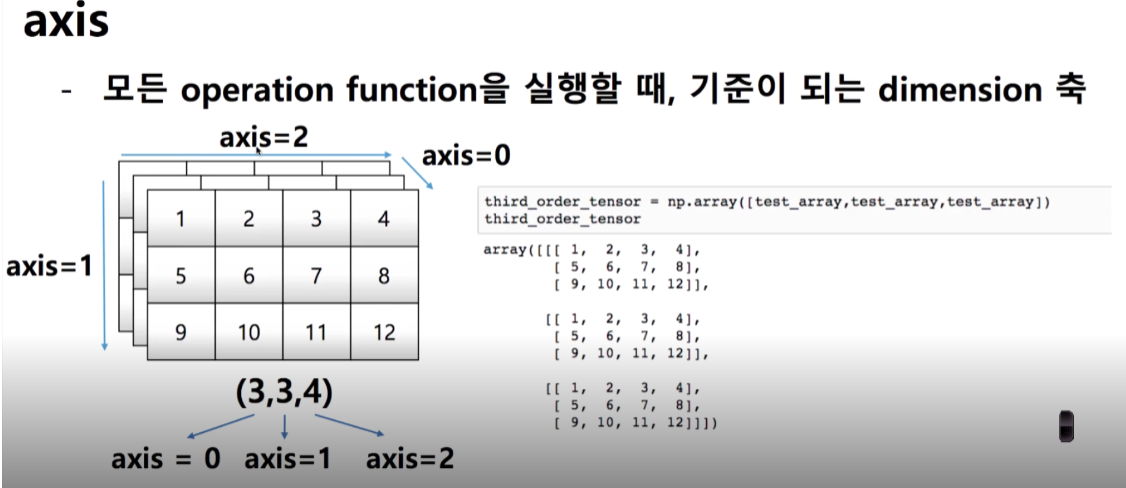 axis

- 모든 operation function을 실행할 때, 기준이 되는 dimension 축

axis=2

axis=0

axis=1

| 1 | 2 | 3 | 4 |
|---|---|---|---|
| 5 | 6 | 7 | 8 |
| 9 | 10 | 11 | 12 |

(3,3,4)

axis = 0 axis=1 axis=2

third_order_tensor = np.array([test_array,test_array,test_array])
third_order_tensor

array([[[ 1, 2, 3, 4],
[ 5, 6, 7, 8],
[ 9, 10, 11, 12]],

[[ 1, 2, 3, 4],
[ 5, 6, 7, 8],
[ 9, 10, 11, 12]],

[[ 1, 2, 3, 4],
[ 5, 6, 7, 8],
[ 9, 10, 11, 12]]])